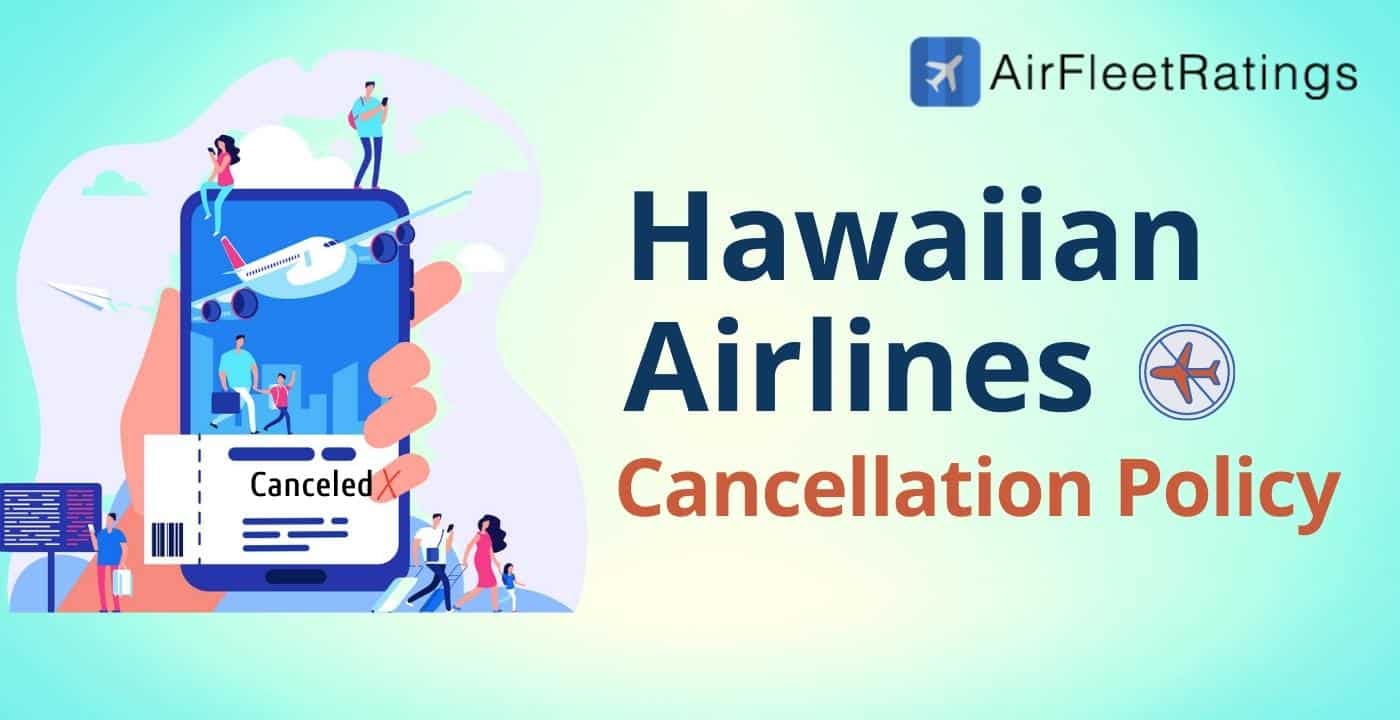 AirFleetRatings

Canceled

Hawaiian Airlines

Cancellation Policy